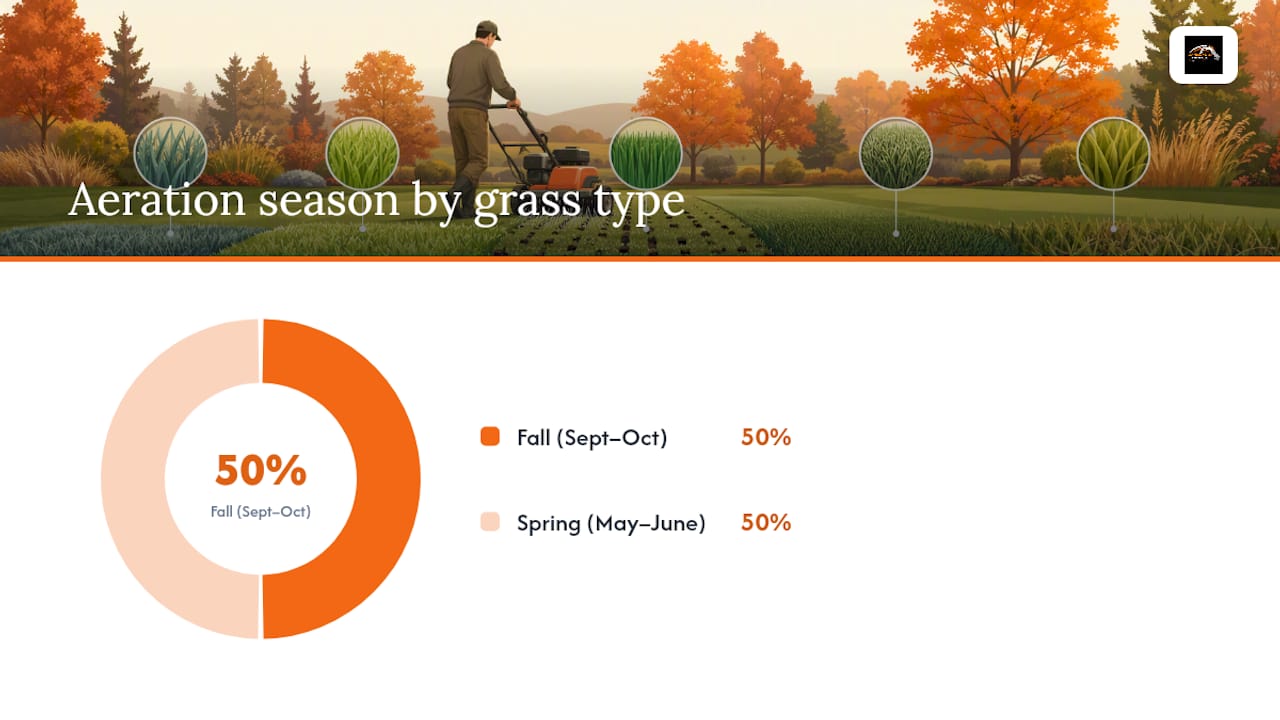 Aeration season by grass type

50%
Fall (Sept–Oct)

Fall (Sept–Oct) 50%

Spring (May–June) 50%